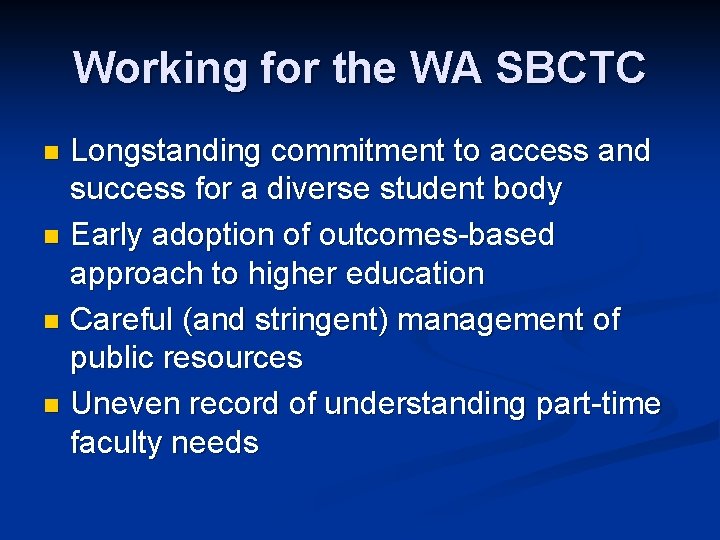 Working for the WA SBCTC

- Longstanding commitment to access and success for a diverse student body
- Early adoption of outcomes-based approach to higher education
- Careful (and stringent) management of public resources
- Uneven record of understanding part-time faculty needs